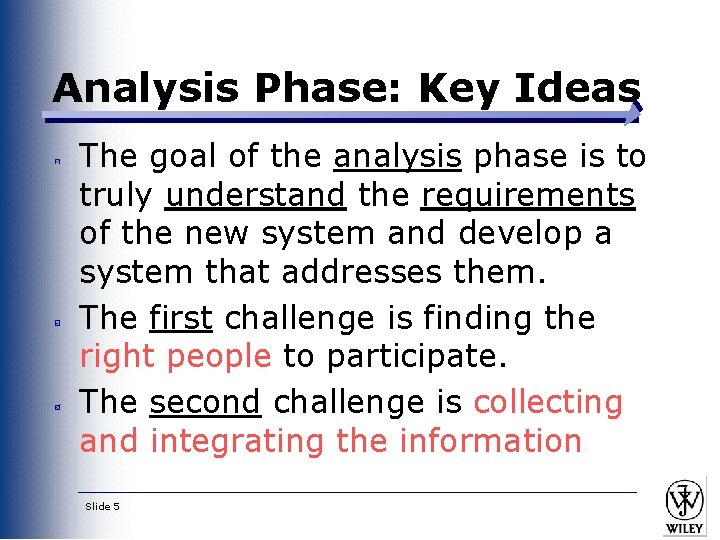 Analysis Phase: Key Ideas

The goal of the analysis phase is to truly understand the requirements of the new system and develop a system that addresses them.

The first challenge is finding the right people to participate.

The second challenge is collecting and integrating the information

Slide 5

WILEY